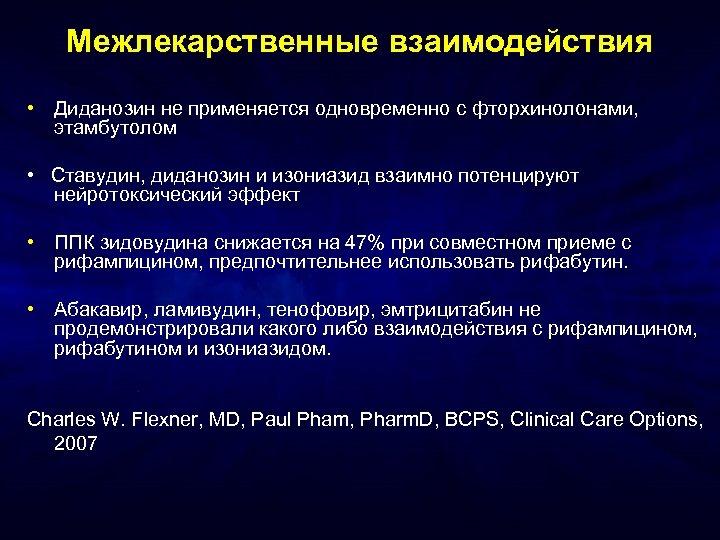 Межлекарственные взаимодействия

• Диданозин не применяется одновременно с фторхинолонами, этамбутолом

• Ставудин, диданозин и изониазид взаимно потенцируют нейротоксический эффект

• ППК зидовудина снижается на 47% при совместном приеме с рифампицином, предпочтительнее использовать рифабутин.

• Абакавир, ламивудин, тенофовир, эмтрицитабин не продемонстрировали какого либо взаимодействия с рифампицином, рифабутином и изониазидом.

Charles W. Flexner, MD, Paul Pham, PharmD, BCPS, Clinical Care Options, 2007